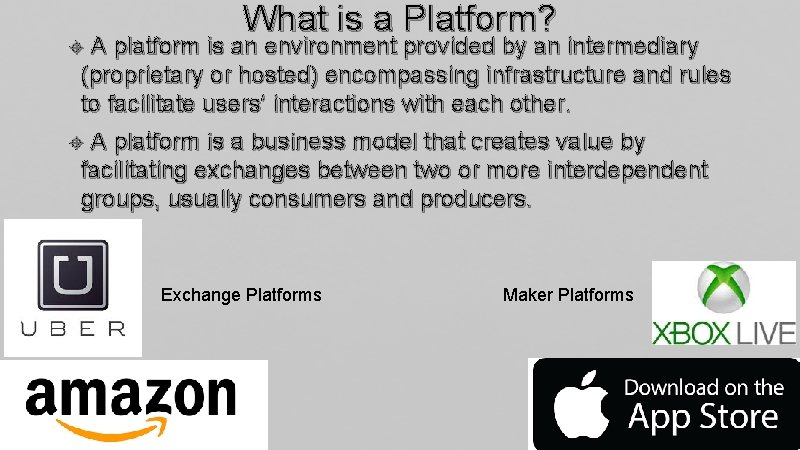 What is a Platform?

A platform is an environment provided by an intermediary (proprietary or hosted) encompassing infrastructure and rules to facilitate users' interactions with each other.

A platform is a business model that creates value by facilitating exchanges between two or more interdependent groups, usually consumers and producers.

UBER

Exchange Platforms

Maker Platforms

XBOX LIVE

amazon

Download on the App Store